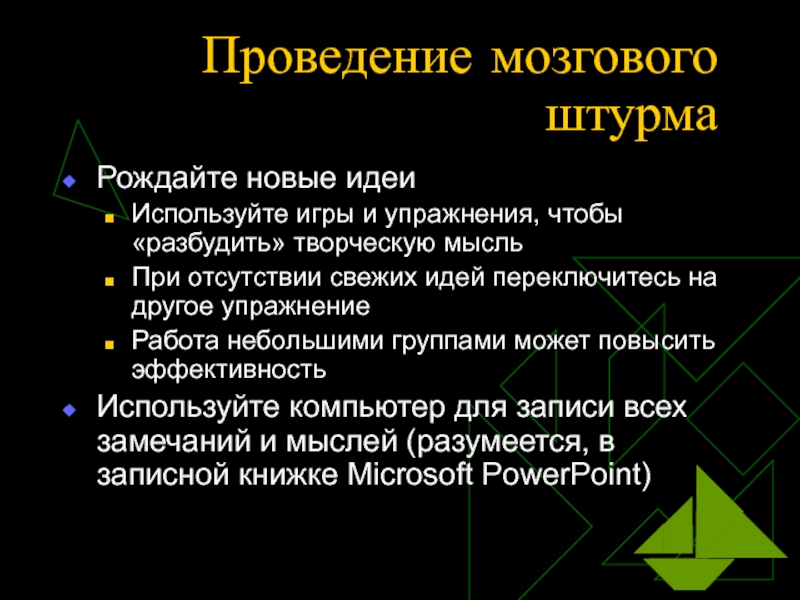 Проведение мозгового штурма

Рождайте новые идеи

Используйте игры и упражнения, чтобы «разбудить» творческую мысль

При отсутствии свежих идей переключитесь на другое упражнение

Работа небольшими группами может повысить эффективность

Используйте компьютер для записи всех замечаний и мыслей (разумеется, в записной книжке Microsoft PowerPoint)